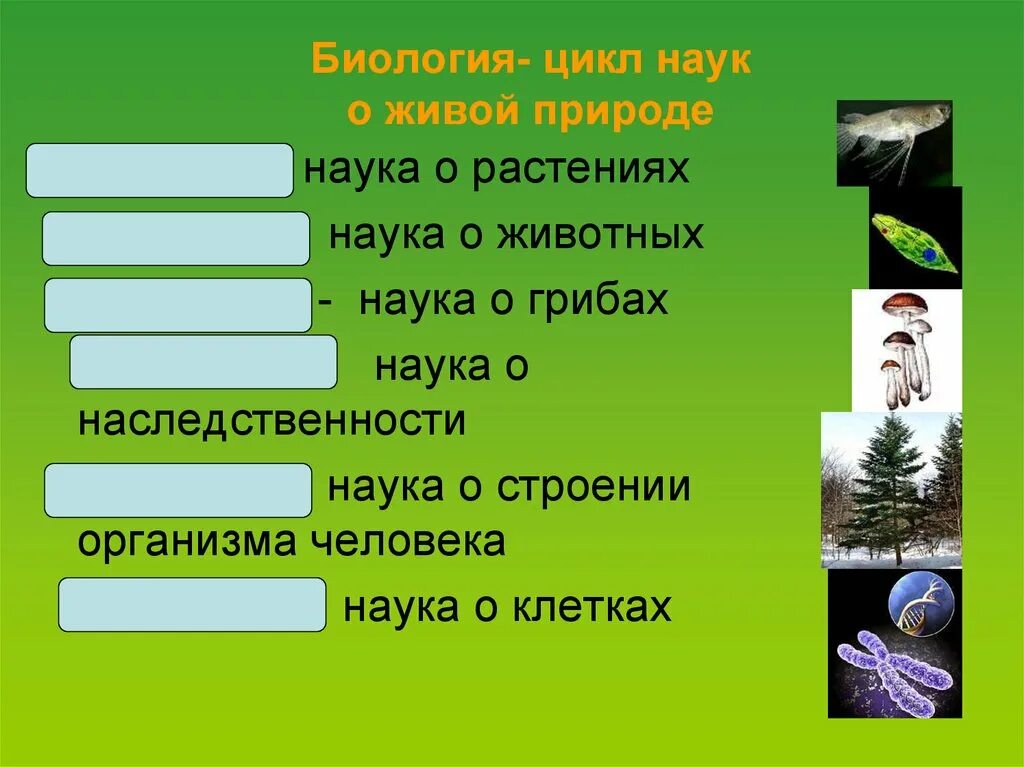 Биология- цикл наук о живой природе

наука о растениях

наука о животных

- наука о грибах

наука о наследственности

наука о строении организма человека

наука о клетках